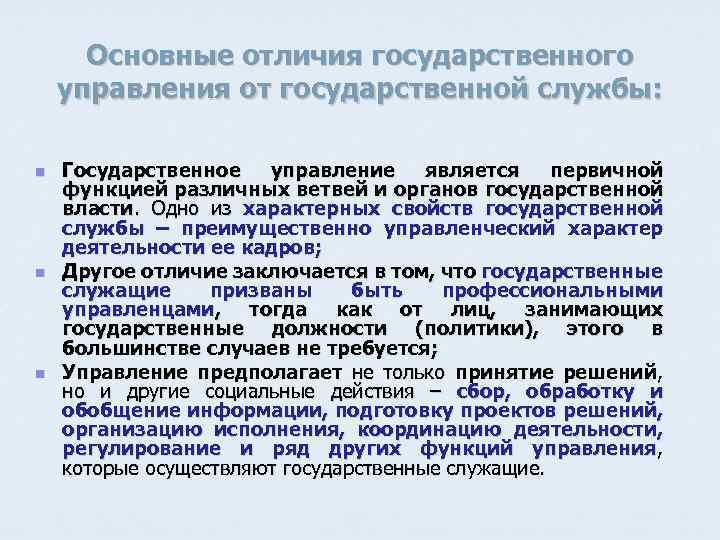 Основные отличия государственного управления от государственной службы:

Государственное управление является первичной функцией различных ветвей и органов государственной власти. Одно из характерных свойств государственной службы – преимущественно управленческий характер деятельности ее кадров;

Другое отличие заключается в том, что государственные служащие призваны быть профессиональными управленцами, тогда как от лиц, занимающих государственные должности (политики), этого в большинстве случаев не требуется;

Управление предполагает не только принятие решений, но и другие социальные действия – сбор, обработку и обобщение информации, подготовку проектов решений, организацию исполнения, координацию деятельности, регулирование и ряд других функций управления, которые осуществляют государственные служащие.